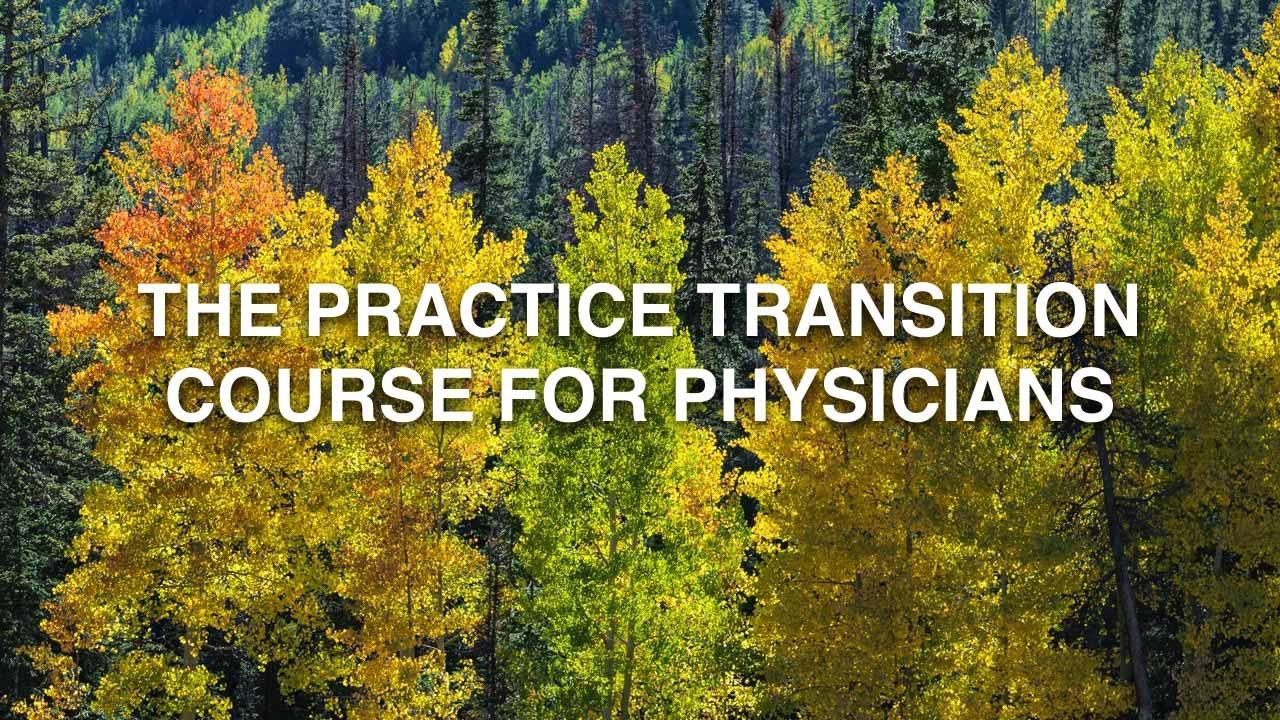 THE PRACTICE TRANSITION COURSE FOR PHYSICIANS